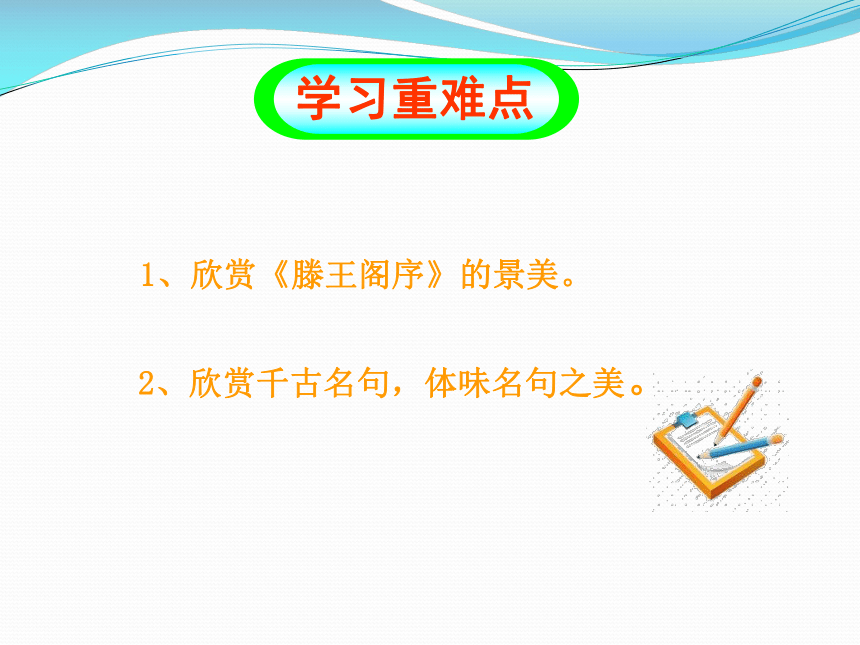 学习重难点

1、欣赏《滕王阁序》的景美。

2、欣赏千古名句，体味名句之美。